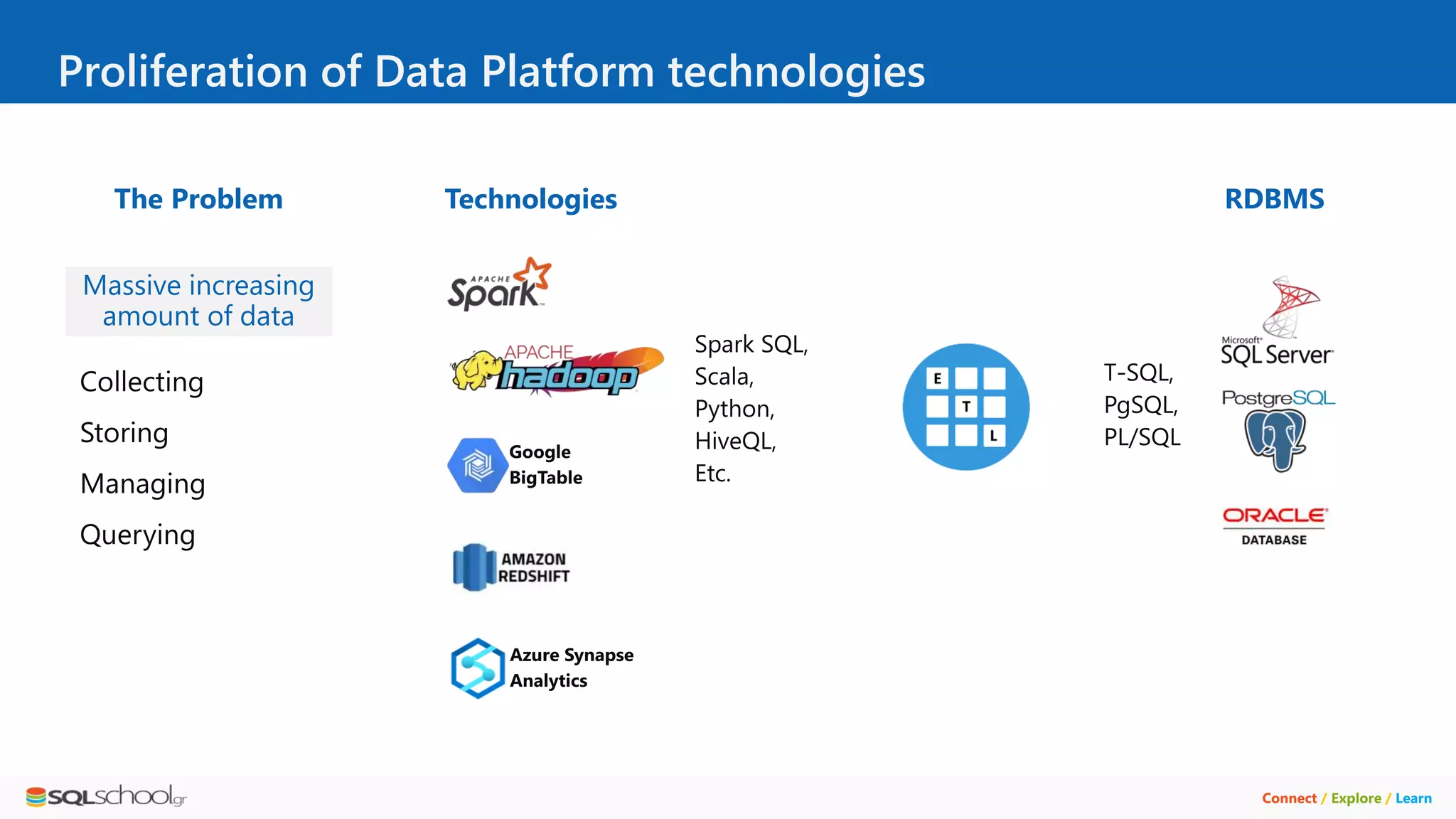 Proliferation of Data Platform technologies

The Problem

Massive increasing amount of data

Collecting

Storing

Managing

Querying

Technologies

APACHE Spark

APACHE hadoop

Google BigTable

AMAZON REDSHIFT

Azure Synapse Analytics

Spark SQL, Scala, Python, HiveQL, Etc.

E T L

T-SQL, PgSQL, PL/SQL

RDBMS

Microsoft SQL Server

PostgreSQL

ORACLE DATABASE

SQLschool.gr

Connect / Explore / Learn